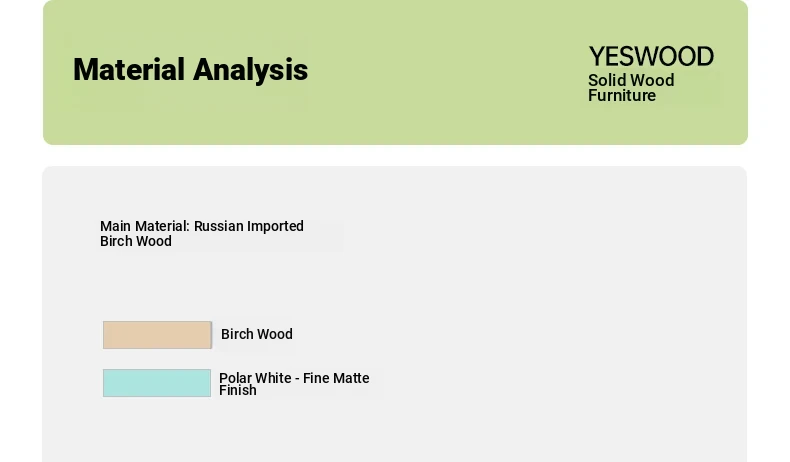 Material Analysis

YESWOOD
Solid Wood Furniture

Main Material: Russian Imported Birch Wood

Birch Wood

Polar White - Fine Matte Finish